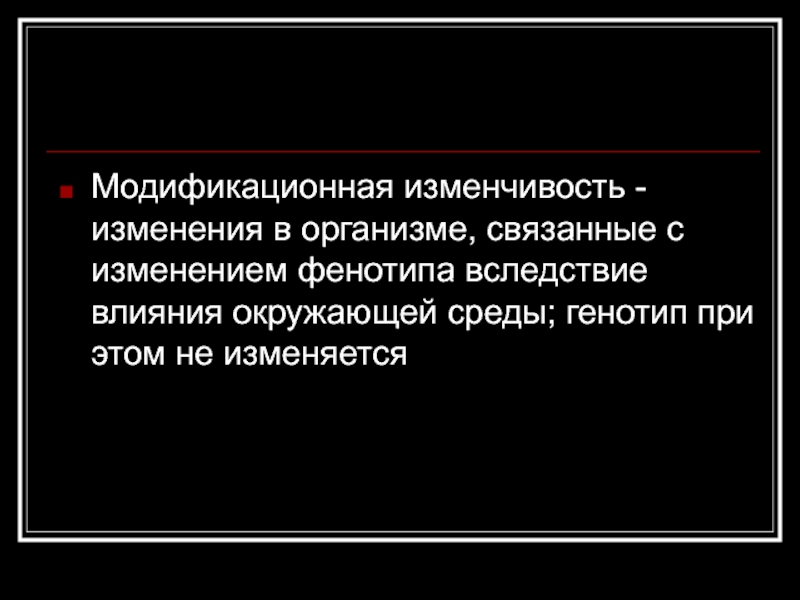 Модификационная изменчивость - изменения в организме, связанные с изменением фенотипа вследствие влияния окружающей среды; генотип при этом не изменяется